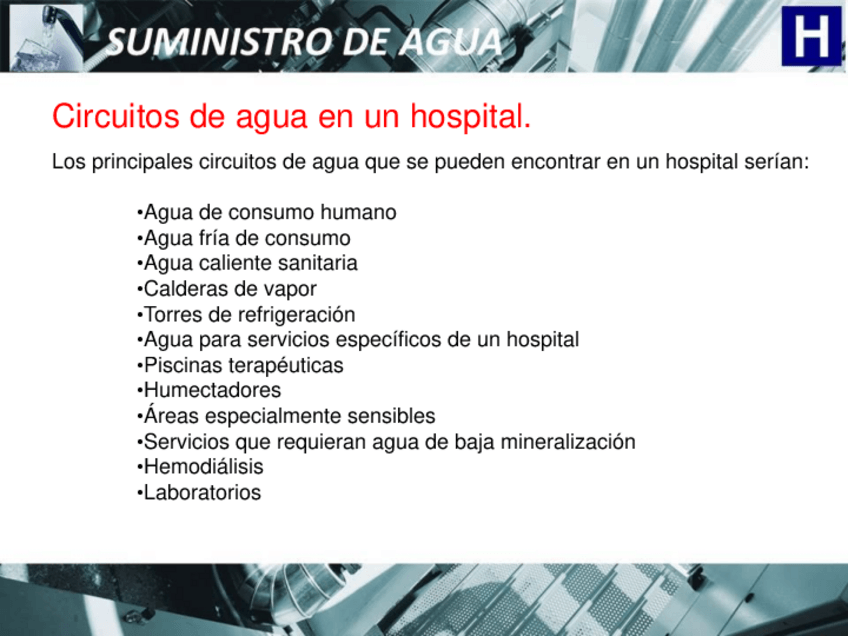 SUMINISTRO DE AGUA

H

Circuitos de agua en un hospital.

Los principales circuitos de agua que se pueden encontrar en un hospital serían:

•Agua de consumo humano
•Agua fría de consumo
•Agua caliente sanitaria
•Calderas de vapor
•Torres de refrigeración
•Agua para servicios específicos de un hospital
•Piscinas terapéuticas
•Humectadores
•Áreas especialmente sensibles
•Servicios que requieran agua de baja mineralización
•Hemodiálisis
•Laboratorios